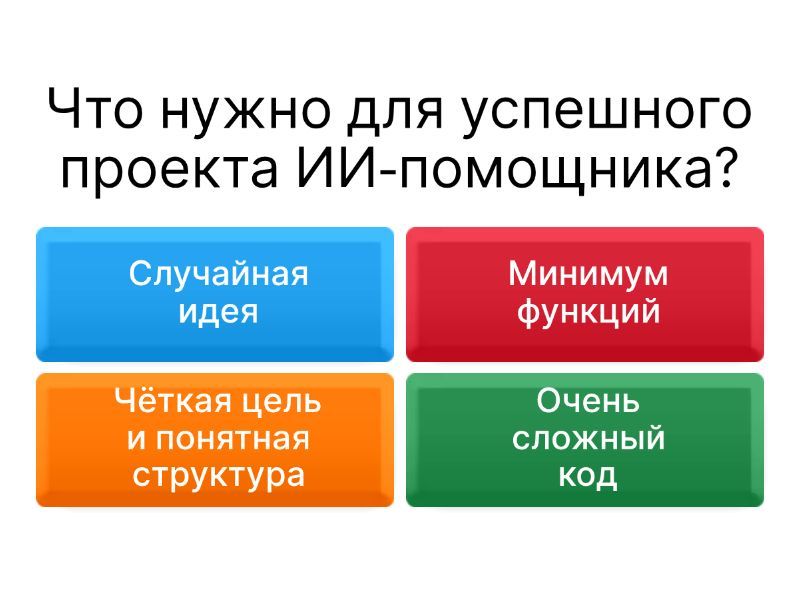 Что нужно для успешного проекта ИИ-помощника?

Случайная идея

Минимум функций

Чёткая цель и понятная структура

Очень сложный код